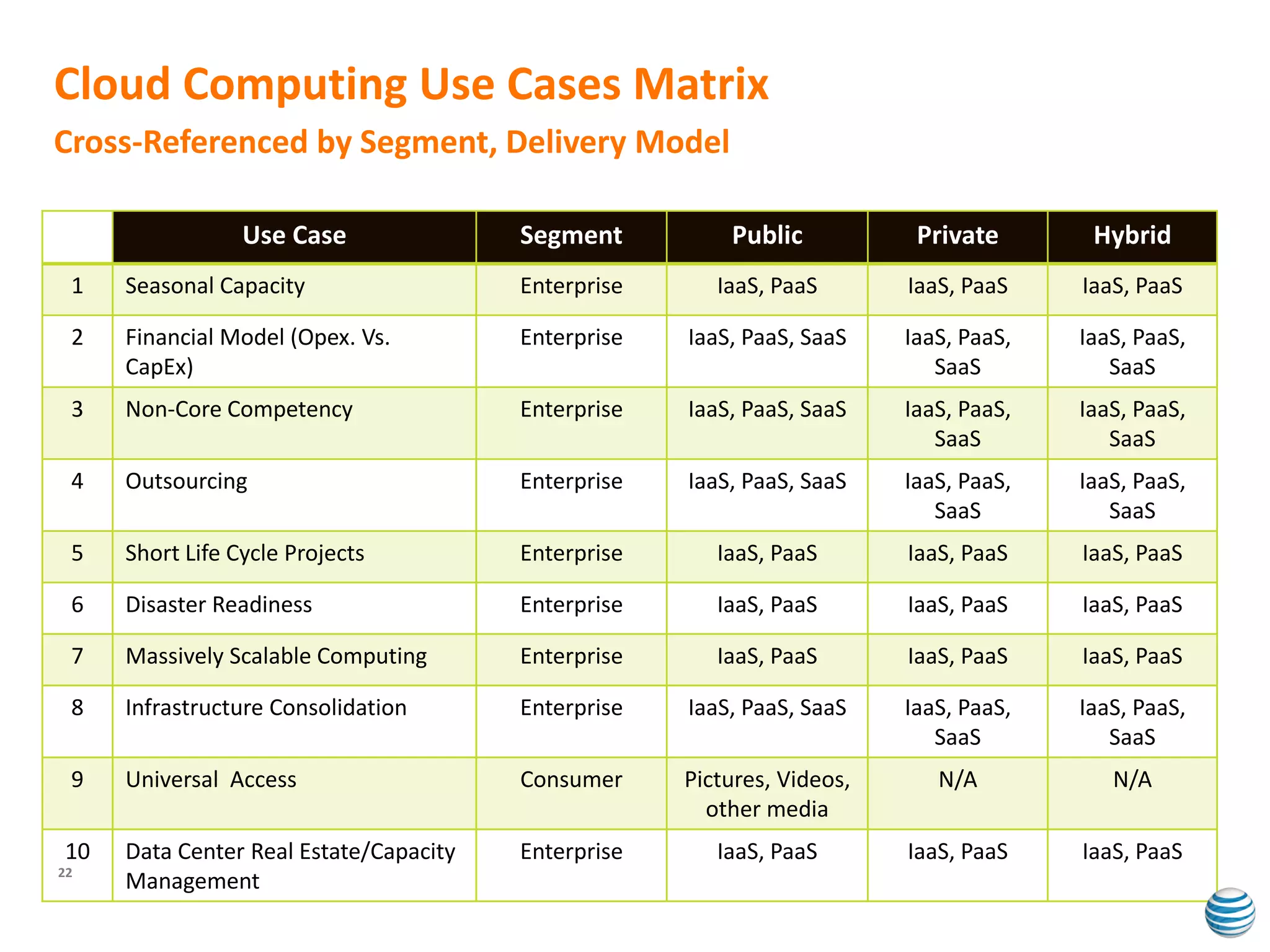 Cloud Computing Use Cases Matrix

Cross-Referenced by Segment, Delivery Model

| | Use Case | Segment | Public | Private | Hybrid |
|---|---|---|---|---|---|
| 1 | Seasonal Capacity | Enterprise | IaaS, PaaS | IaaS, PaaS | IaaS, PaaS |
| 2 | Financial Model (Opex. Vs. CapEx) | Enterprise | IaaS, PaaS, SaaS | IaaS, PaaS, SaaS | IaaS, PaaS, SaaS |
| 3 | Non-Core Competency | Enterprise | IaaS, PaaS, SaaS | IaaS, PaaS, SaaS | IaaS, PaaS, SaaS |
| 4 | Outsourcing | Enterprise | IaaS, PaaS, SaaS | IaaS, PaaS, SaaS | IaaS, PaaS, SaaS |
| 5 | Short Life Cycle Projects | Enterprise | IaaS, PaaS | IaaS, PaaS | IaaS, PaaS |
| 6 | Disaster Readiness | Enterprise | IaaS, PaaS | IaaS, PaaS | IaaS, PaaS |
| 7 | Massively Scalable Computing | Enterprise | IaaS, PaaS | IaaS, PaaS | IaaS, PaaS |
| 8 | Infrastructure Consolidation | Enterprise | IaaS, PaaS, SaaS | IaaS, PaaS, SaaS | IaaS, PaaS, SaaS |
| 9 | Universal Access | Consumer | Pictures, Videos, other media | N/A | N/A |
| 10 | Data Center Real Estate/Capacity Management | Enterprise | IaaS, PaaS | IaaS, PaaS | IaaS, PaaS |

22